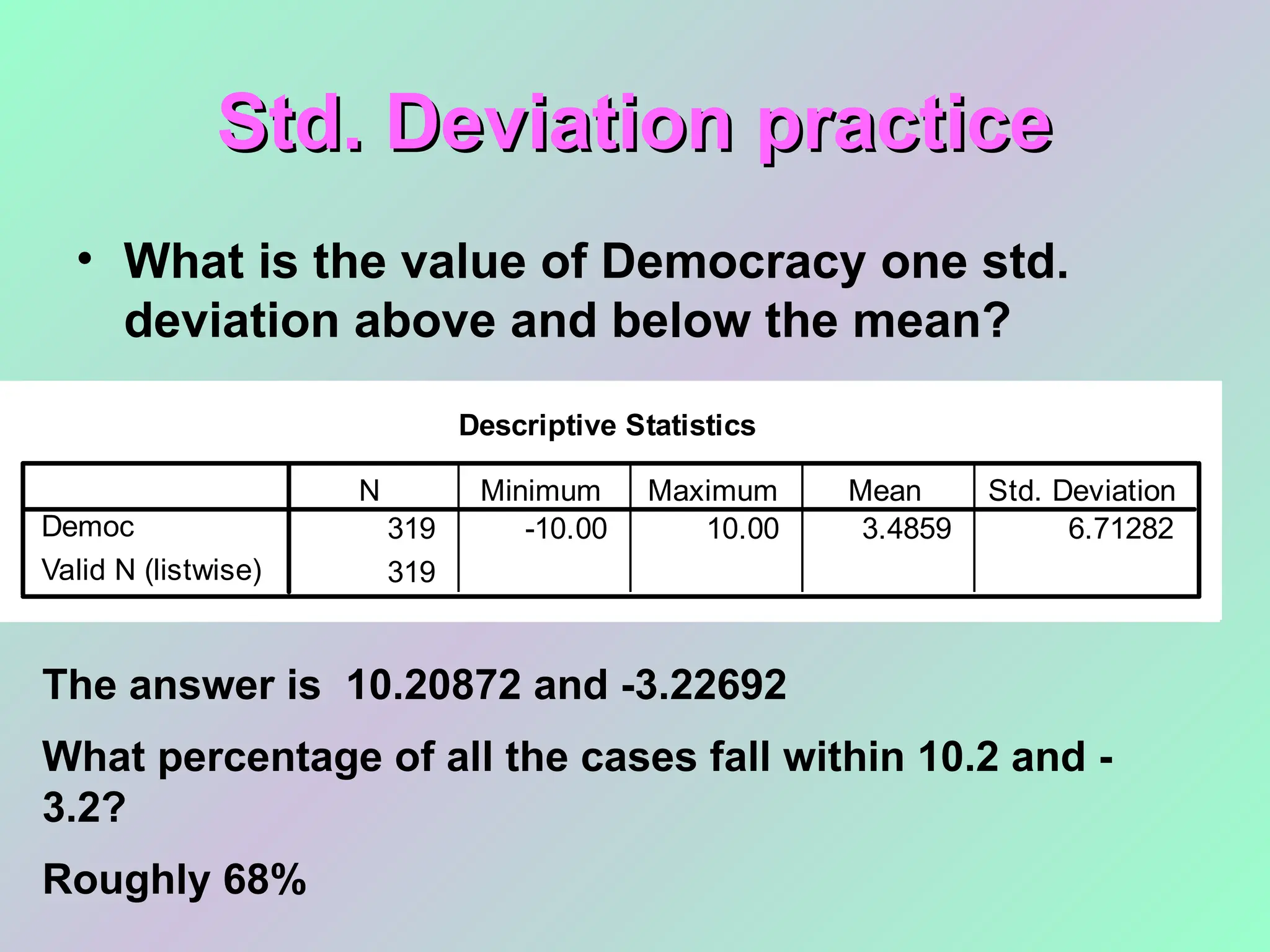 Std. Deviation practice

• What is the value of Democracy one std. deviation above and below the mean?

Descriptive Statistics

| | N | Minimum | Maximum | Mean | Std. Deviation |
|---|---|---|---|---|---|
| Democ | 319 | -10.00 | 10.00 | 3.4859 | 6.71282 |
| Valid N (listwise) | 319 | | | | |

The answer is 10.20872 and -3.22692

What percentage of all the cases fall within 10.2 and -3.2?

Roughly 68%